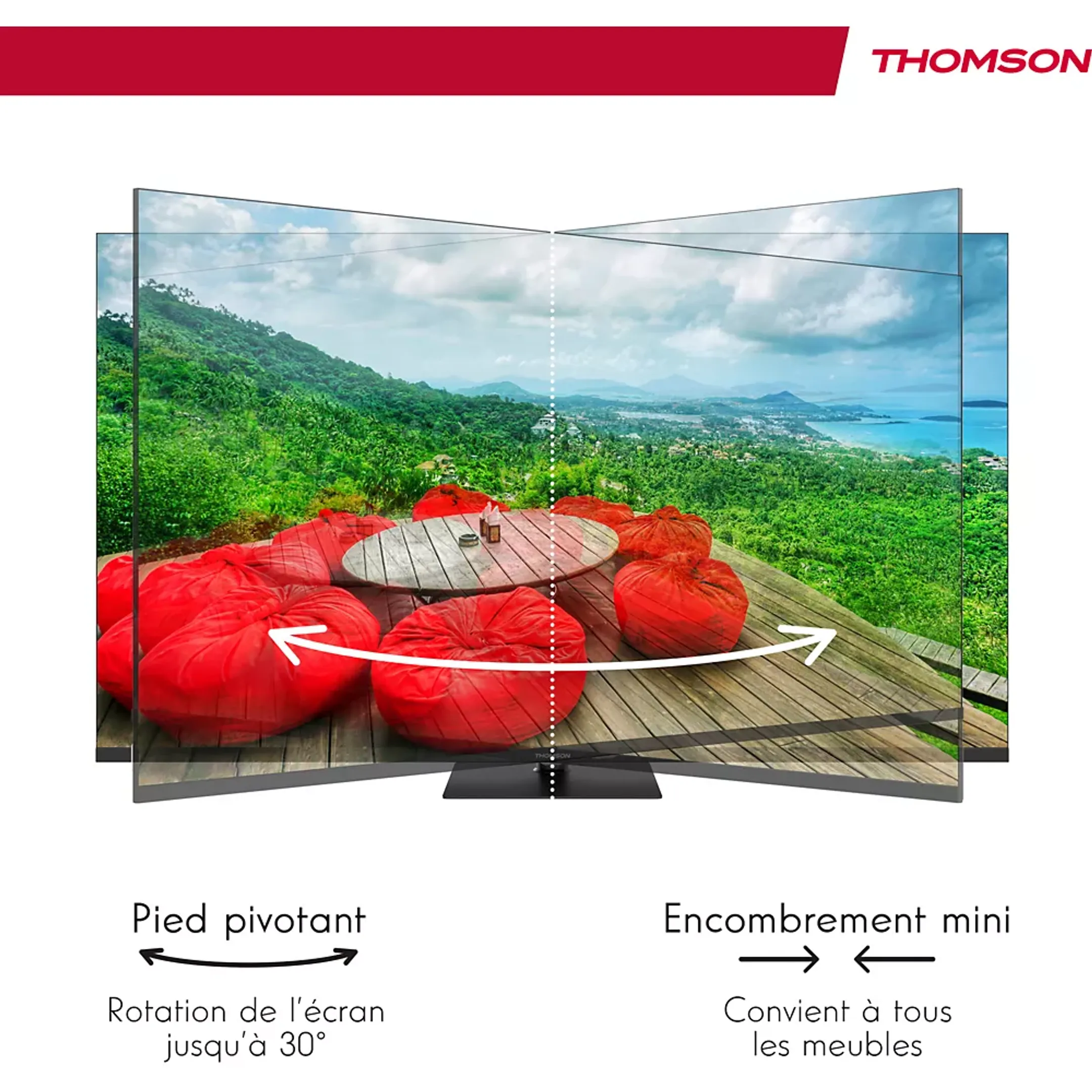 THOMSON

THOMSON

Pied pivotant

Rotation de l'écran jusqu'à 30°

Encombrement mini

Convient à tous les meubles